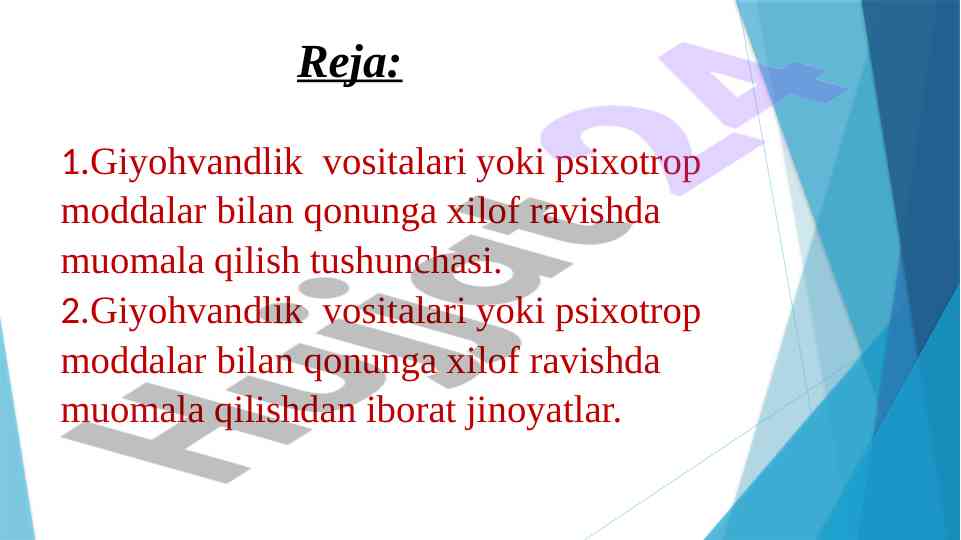 Reja:

1.Giyohvandlik vositalari yoki psixotrop moddalar bilan qonunga xilof ravishda muomala qilish tushunchasi.
2.Giyohvandlik vositalari yoki psixotrop moddalar bilan qonunga xilof ravishda muomala qilishdan iborat jinoyatlar.

Hujjat24